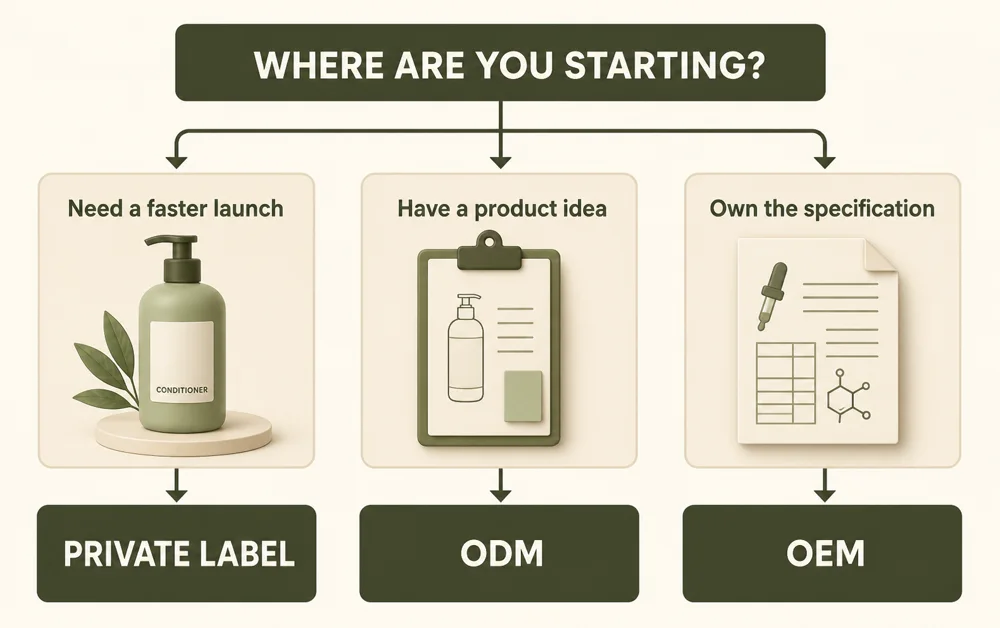 WHERE ARE YOU STARTING?

Need a faster launch

CONDITIONER

PRIVATE LABEL

Have a product idea

ODM

Own the specification

OEM